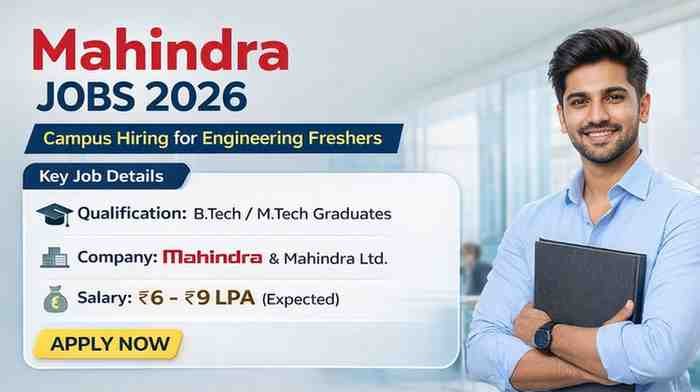 Mahindra
JOBS 2026

Campus Hiring for Engineering Freshers

Key Job Details

Qualification: B.Tech / M.Tech Graduates

Company: Mahindra & Mahindra Ltd.

Salary: ₹6 - ₹9 LPA (Expected)

APPLY NOW